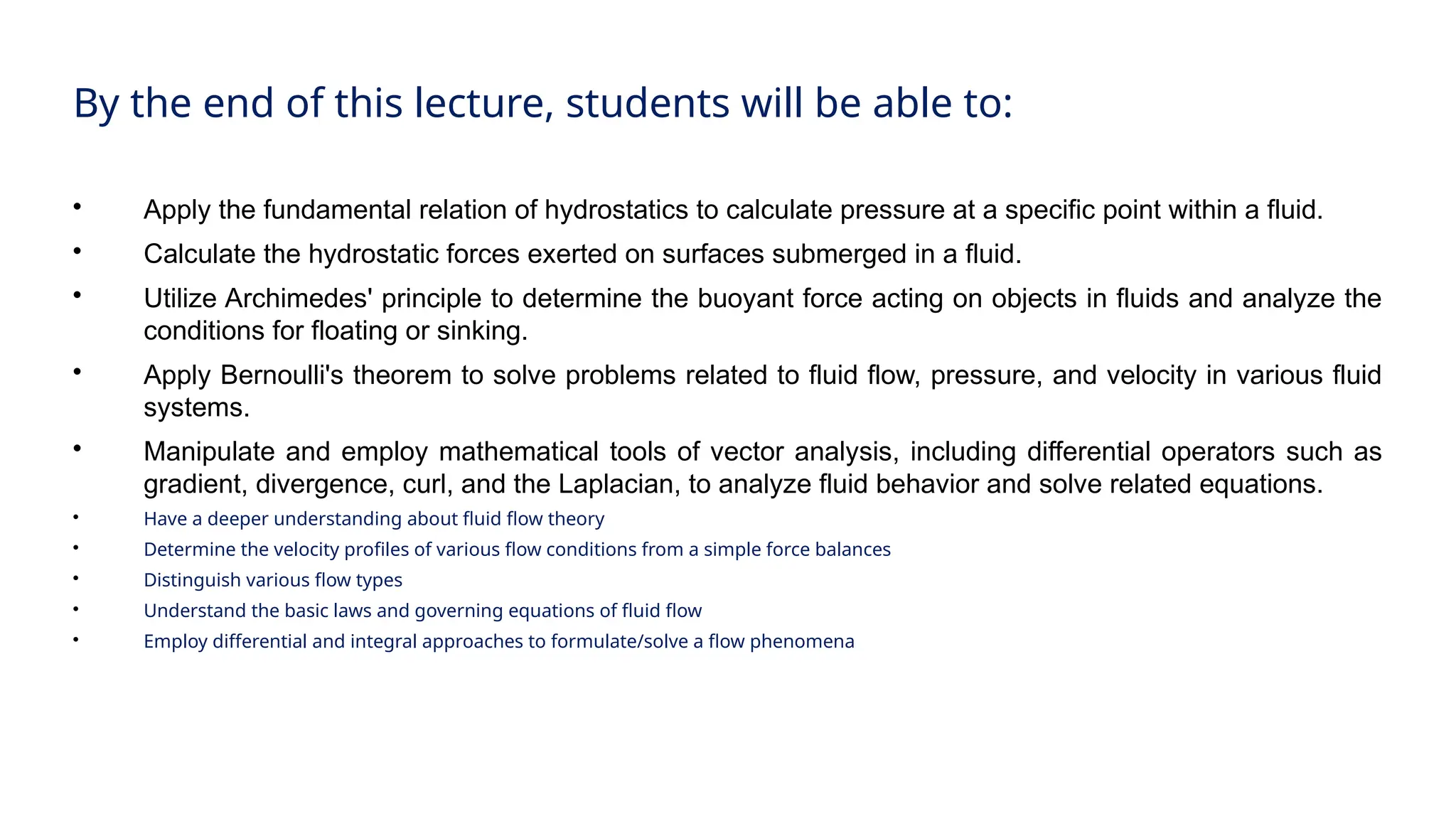 By the end of this lecture, students will be able to:

• Apply the fundamental relation of hydrostatics to calculate pressure at a specific point within a fluid.
• Calculate the hydrostatic forces exerted on surfaces submerged in a fluid.
• Utilize Archimedes' principle to determine the buoyant force acting on objects in fluids and analyze the conditions for floating or sinking.
• Apply Bernoulli's theorem to solve problems related to fluid flow, pressure, and velocity in various fluid systems.
• Manipulate and employ mathematical tools of vector analysis, including differential operators such as gradient, divergence, curl, and the Laplacian, to analyze fluid behavior and solve related equations.
• Have a deeper understanding about fluid flow theory
• Determine the velocity profiles of various flow conditions from a simple force balances
• Distinguish various flow types
• Understand the basic laws and governing equations of fluid flow
• Employ differential and integral approaches to formulate/solve a flow phenomena